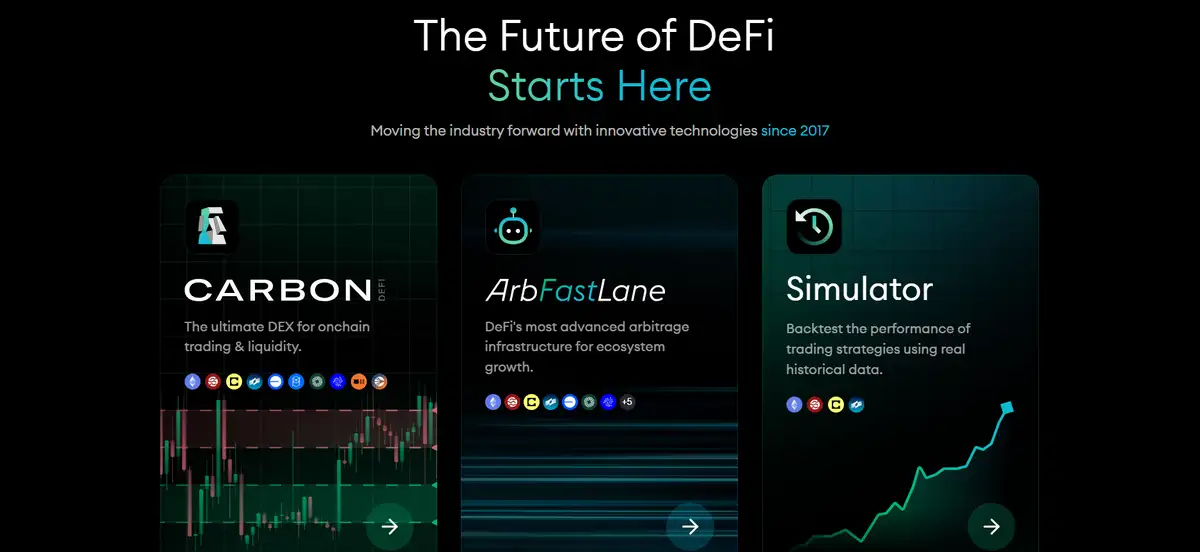 The Future of DeFi
Starts Here

Moving the industry forward with innovative technologies since 2017

CARBON DEFI

The ultimate DEX for onchain trading & liquidity.

ArbFastLane

DeFi's most advanced arbitrage infrastructure for ecosystem growth.

+5

Simulator

Backtest the performance of trading strategies using real historical data.